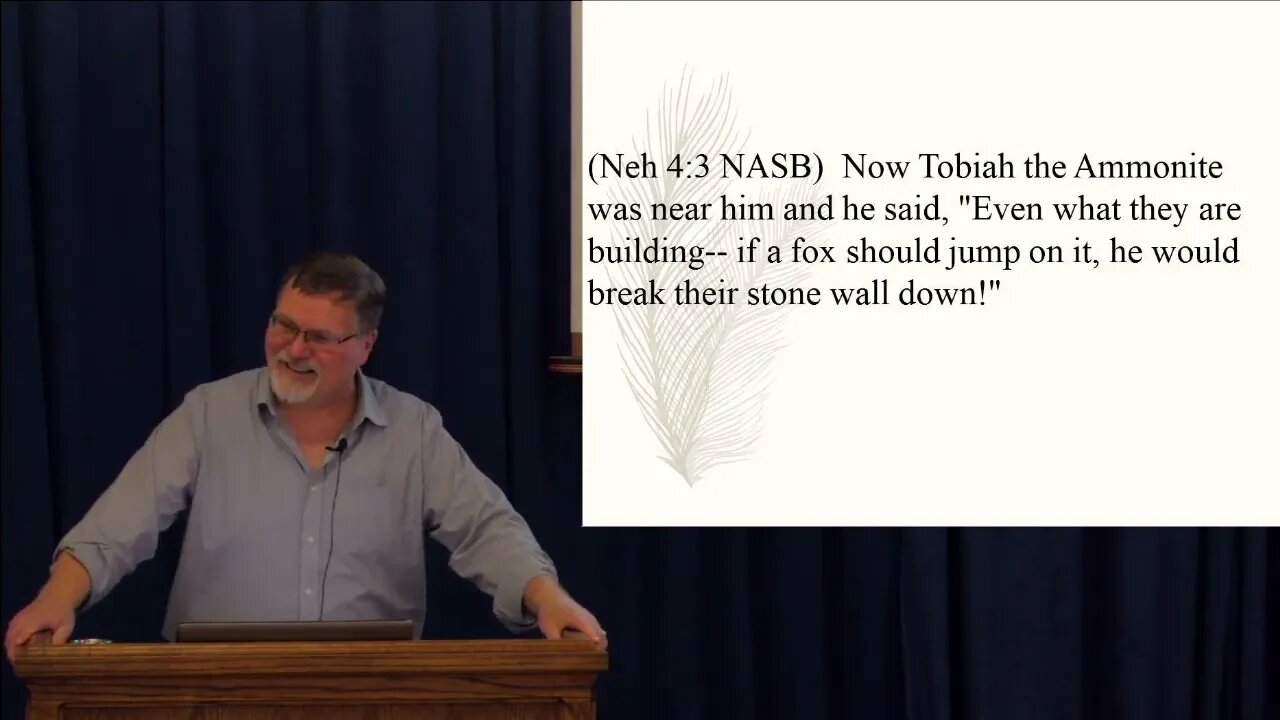 (Neh 4:3 NASB) Now Tobiah the Ammonite was near him and he said, "Even what they are building-- if a fox should jump on it, he would break their stone wall down!"